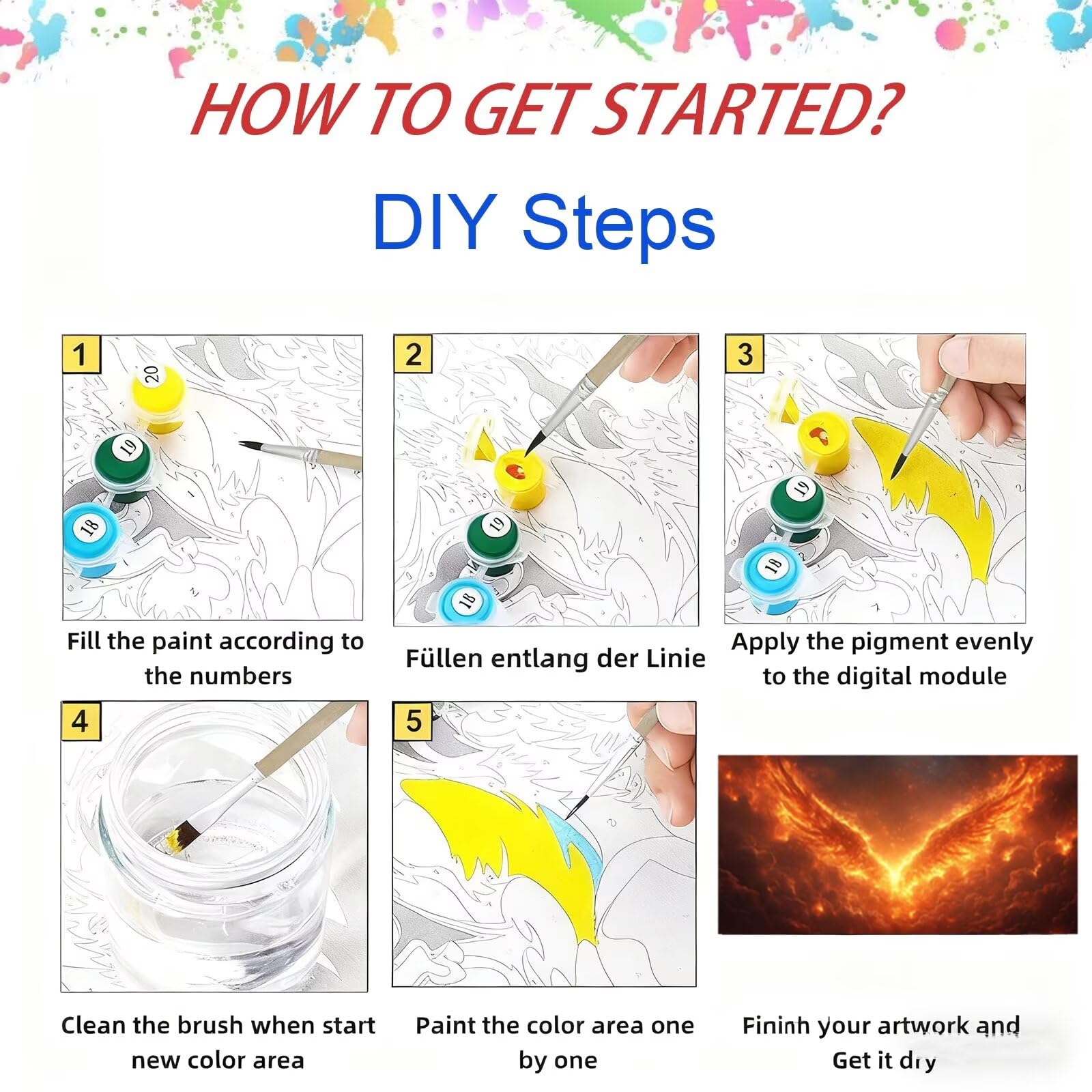 HOW TO GET STARTED?

DIY Steps

1

20

19

18

Fill the paint according to the numbers

2

19

18

Füllen entlang der Linie

3

19

18

Apply the pigment evenly to the digital module

4

Clean the brush when start new color area

5

Paint the color area one by one

Fininh your artwork and Get it dry